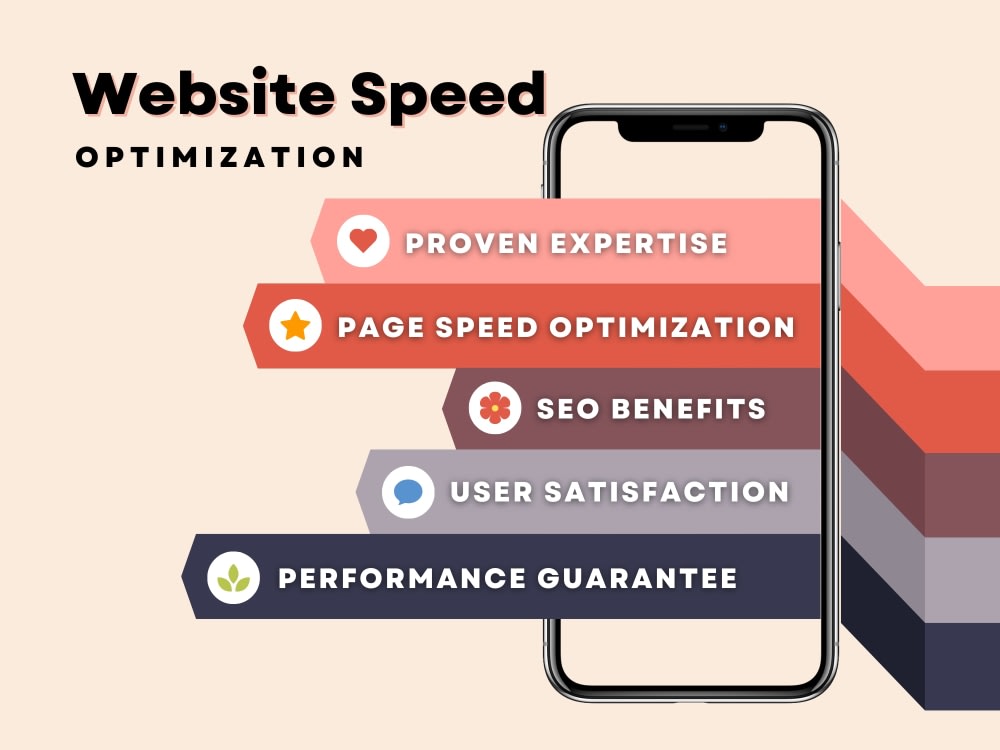 Website Speed
OPTIMIZATION

PROVEN EXPERTISE
PAGE SPEED OPTIMIZATION
SEO BENEFITS
USER SATISFACTION
PERFORMANCE GUARANTEE